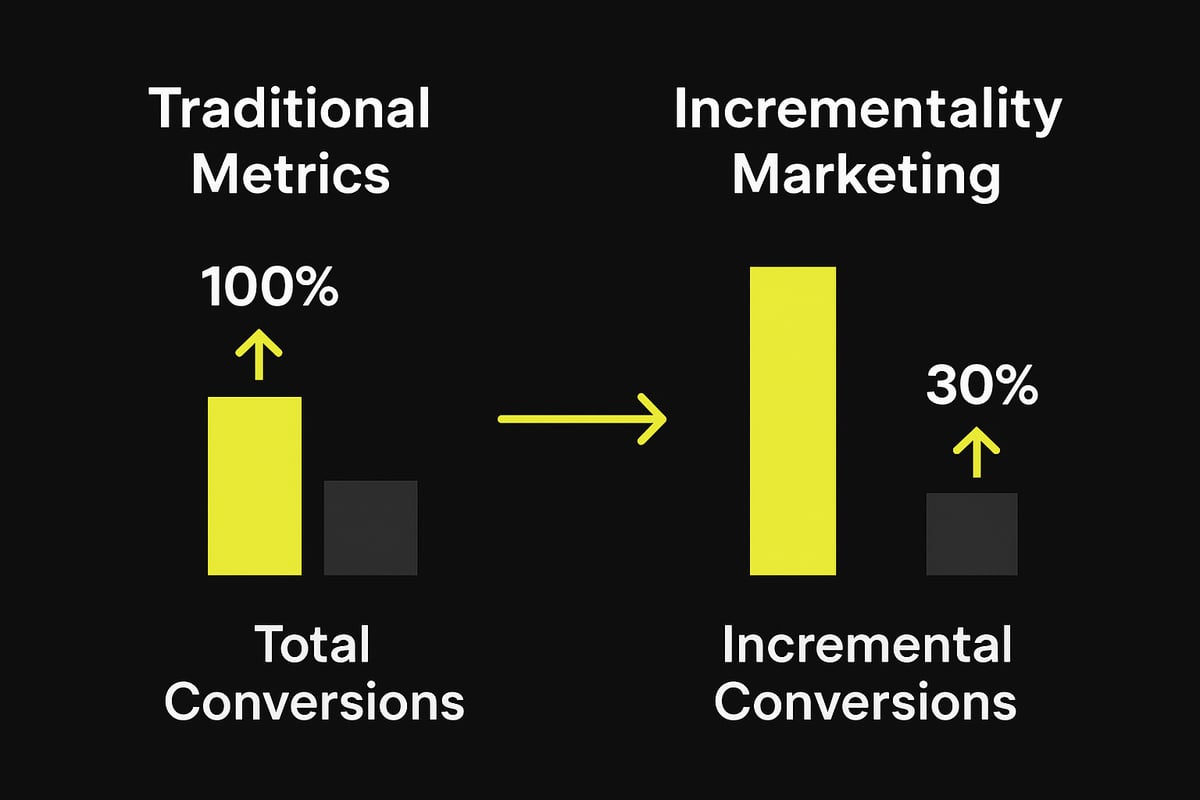 Traditional Metrics

100%

Total Conversions

Incrementality Marketing

30%

Incremental Conversions